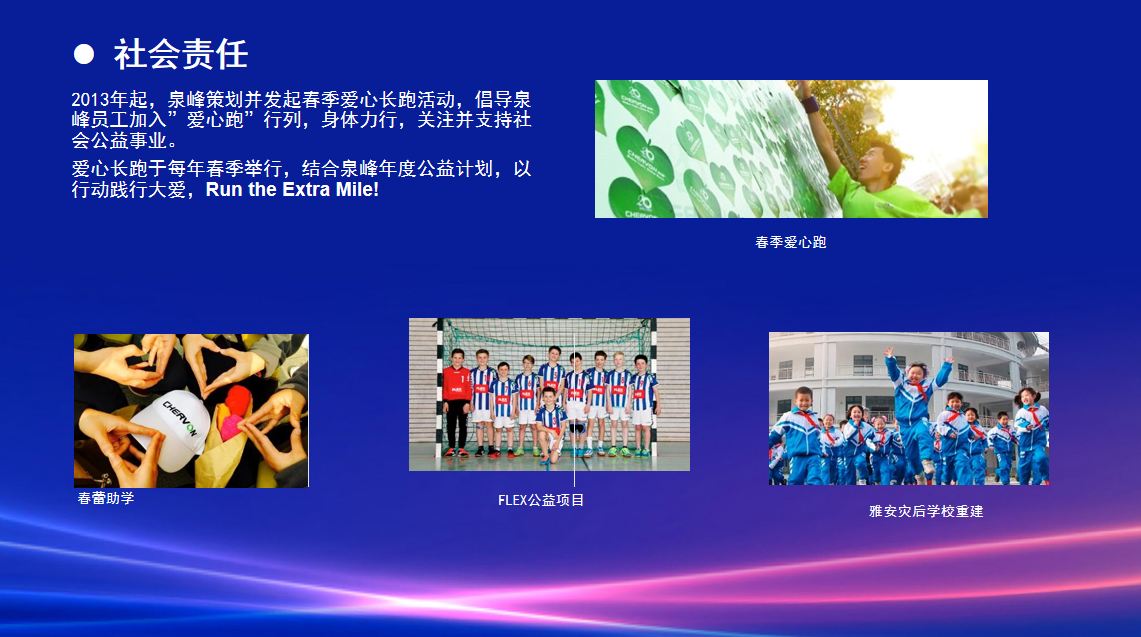 ● 社会责任

2013年起，泉峰策划并发起春季爱心长跑活动，倡导泉峰员工加入”爱心跑”行列，身体力行，关注并支持社会公益事业。

爱心长跑于每年春季举行，结合泉峰年度公益计划，以行动践行大爱，Run the Extra Mile!

春季爱心跑

CHERVON

春蕾助学

FLEX公益项目

雅安灾后学校重建